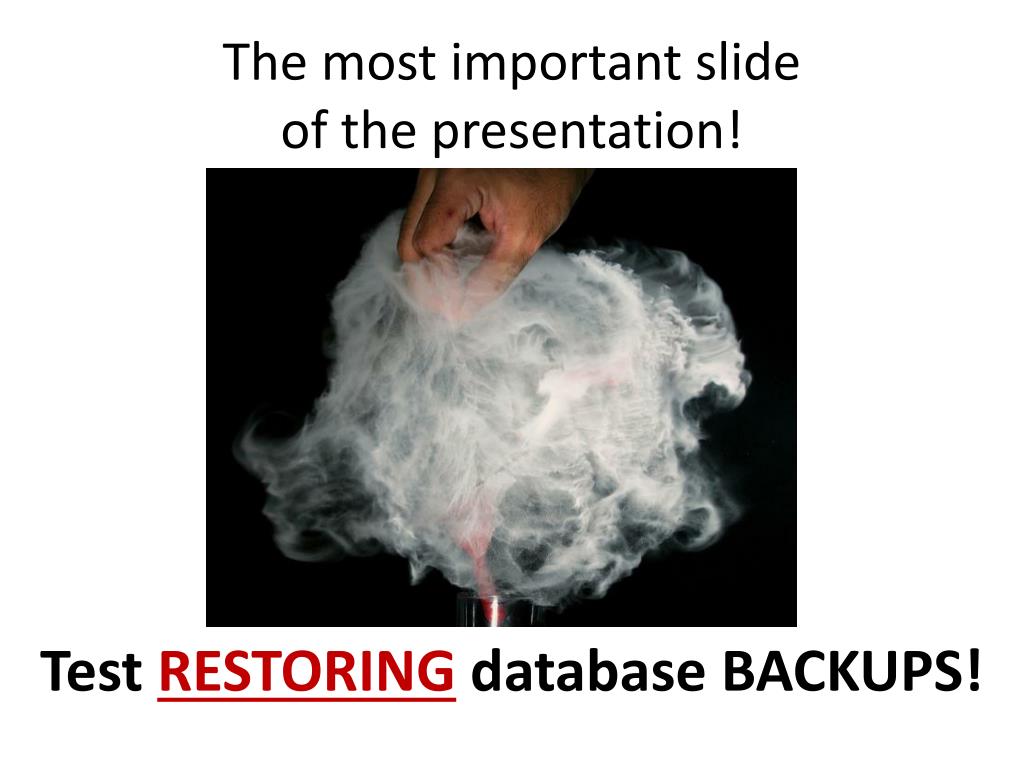 The most important slide of the presentation!

Test RESTORING database BACKUPS!